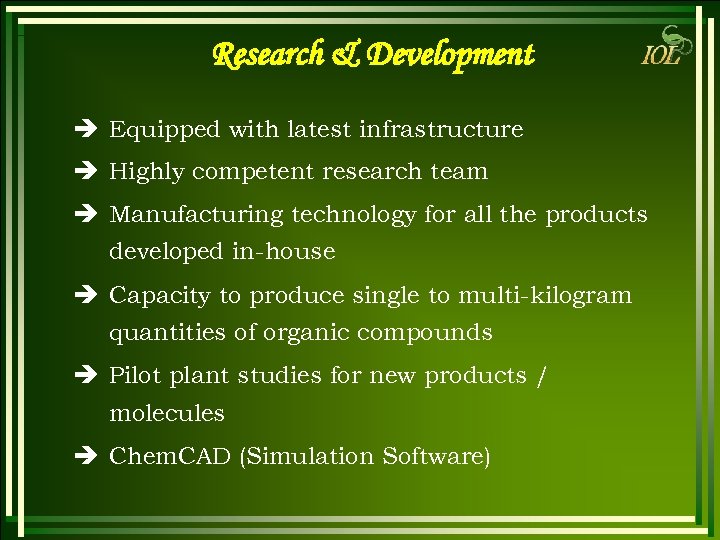 Research & Development

IOL

➔ Equipped with latest infrastructure

➔ Highly competent research team

➔ Manufacturing technology for all the products developed in-house

➔ Capacity to produce single to multi-kilogram quantities of organic compounds

➔ Pilot plant studies for new products / molecules

➔ ChemCAD (Simulation Software)